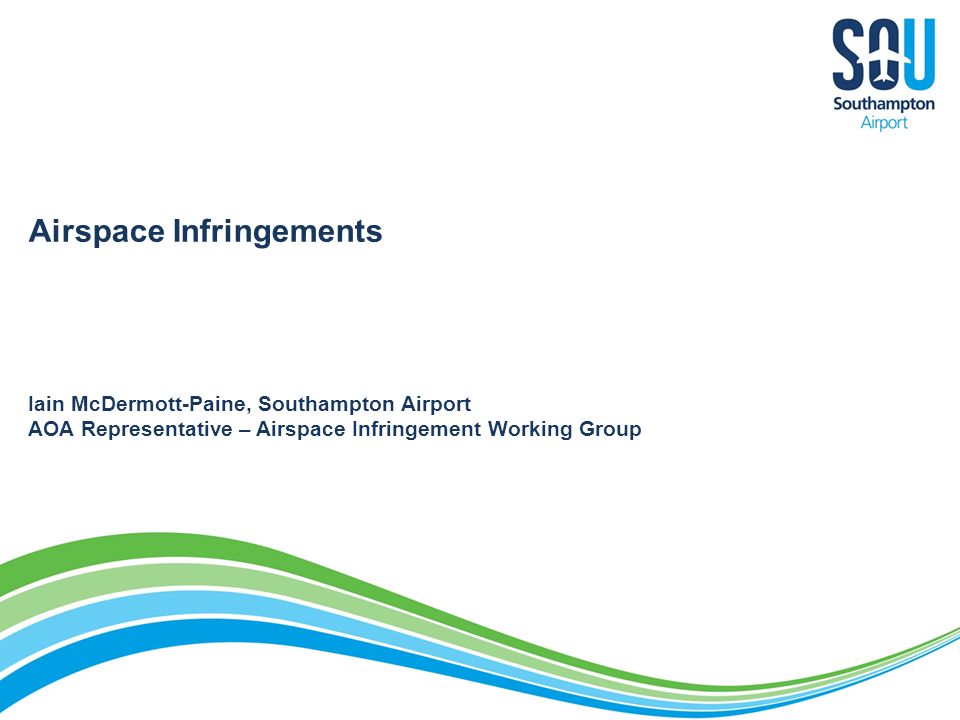 SOU
Southampton
Airport

Airspace Infringements

Iain McDermott-Paine, Southampton Airport
AOA Representative – Airspace Infringement Working Group